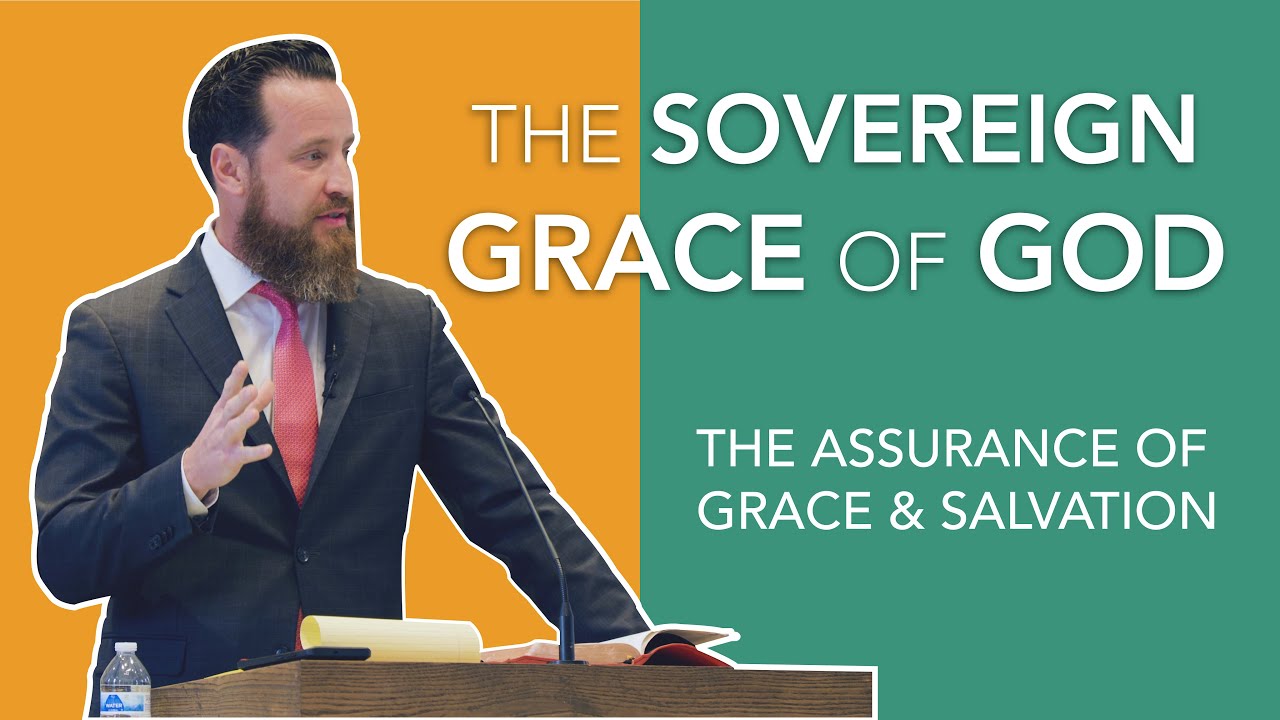 THE SOVEREIGN GRACE OF GOD

THE ASSURANCE OF GRACE & SALVATION